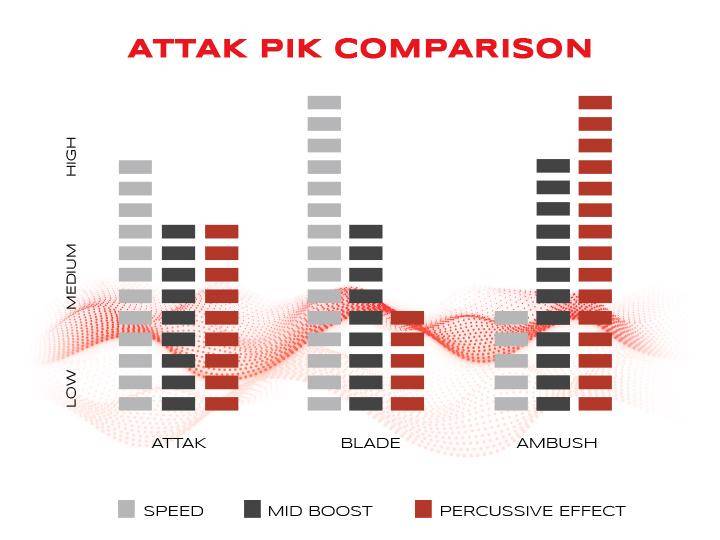 ATTAK PIK COMPARISON

HIGH
MEDIUM
LOW

ATTAK
BLADE
AMBUSH

SPEED
MID BOOST
PERCUSSIVE EFFECT